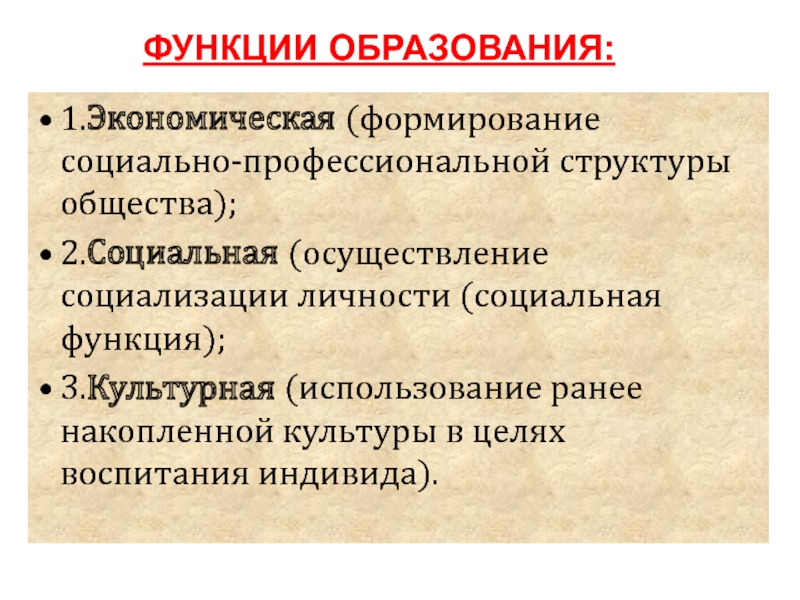 ФУНКЦИИ ОБРАЗОВАНИЯ:

• 1.Экономическая (формирование социально-профессиональной структуры общества);

• 2.Социальная (осуществление социализации личности (социальная функция);

• 3.Культурная (использование ранее накопленной культуры в целях воспитания индивида).